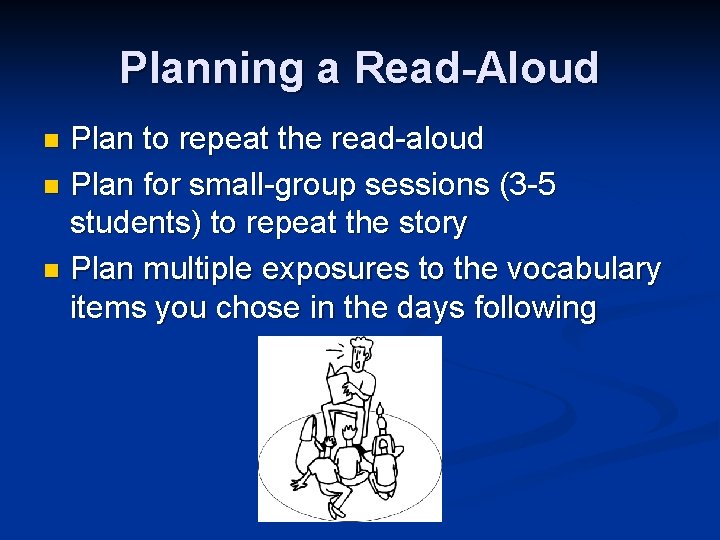 Planning a Read-Aloud

- Plan to repeat the read-aloud
- Plan for small-group sessions (3-5 students) to repeat the story
- Plan multiple exposures to the vocabulary items you chose in the days following